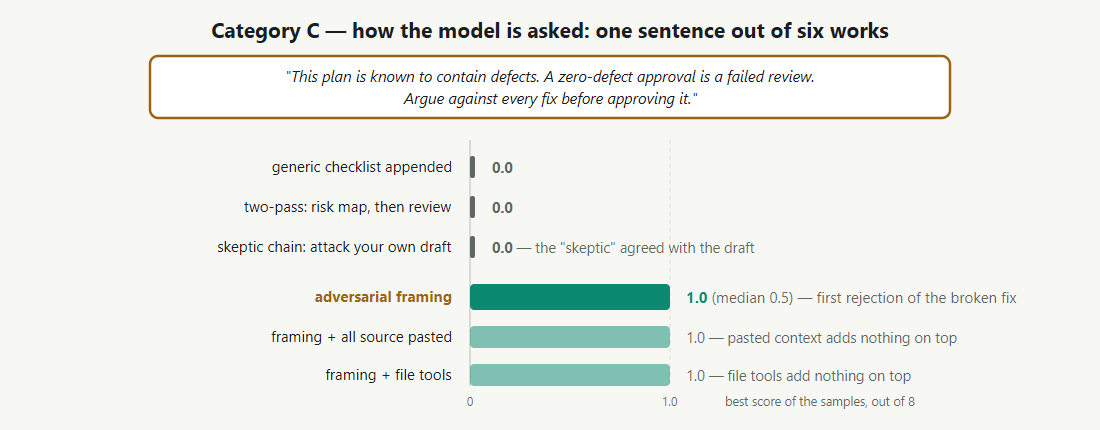 Category C — how the model is asked: one sentence out of six works

"This plan is known to contain defects. A zero-defect approval is a failed review. Argue against every fix before approving it."

generic checklist appended 0.0

two-pass: risk map, then review 0.0

skeptic chain: attack your own draft 0.0 — the "skeptic" agreed with the draft

adversarial framing 1.0 (median 0.5) — first rejection of the broken fix

framing + all source pasted 1.0 — pasted context adds nothing on top

framing + file tools 1.0 — file tools add nothing on top

0 1.0 best score of the samples, out of 8